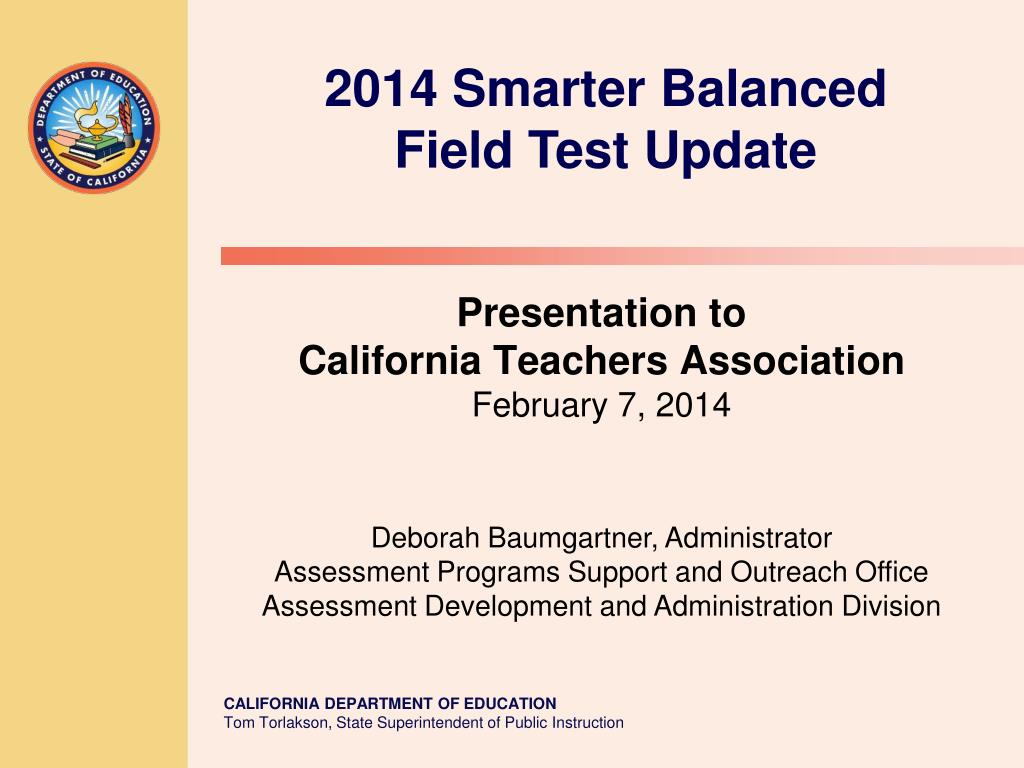 DEPARTMENT OF EDUCATION
STATE OF CALIFORNIA

2014 Smarter Balanced Field Test Update

Presentation to
California Teachers Association
February 7, 2014

Deborah Baumgartner, Administrator
Assessment Programs Support and Outreach Office
Assessment Development and Administration Division

CALIFORNIA DEPARTMENT OF EDUCATION
Tom Torlakson, State Superintendent of Public Instruction